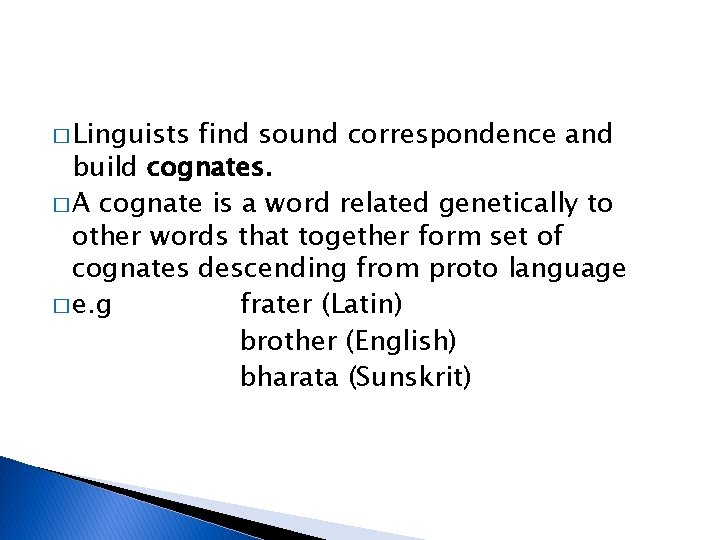 □ Linguists find sound correspondence and build cognates.

□ A cognate is a word related genetically to other words that together form set of cognates descending from proto language

□ e.g frater (Latin)
brother (English)
bharata (Sunskrit)